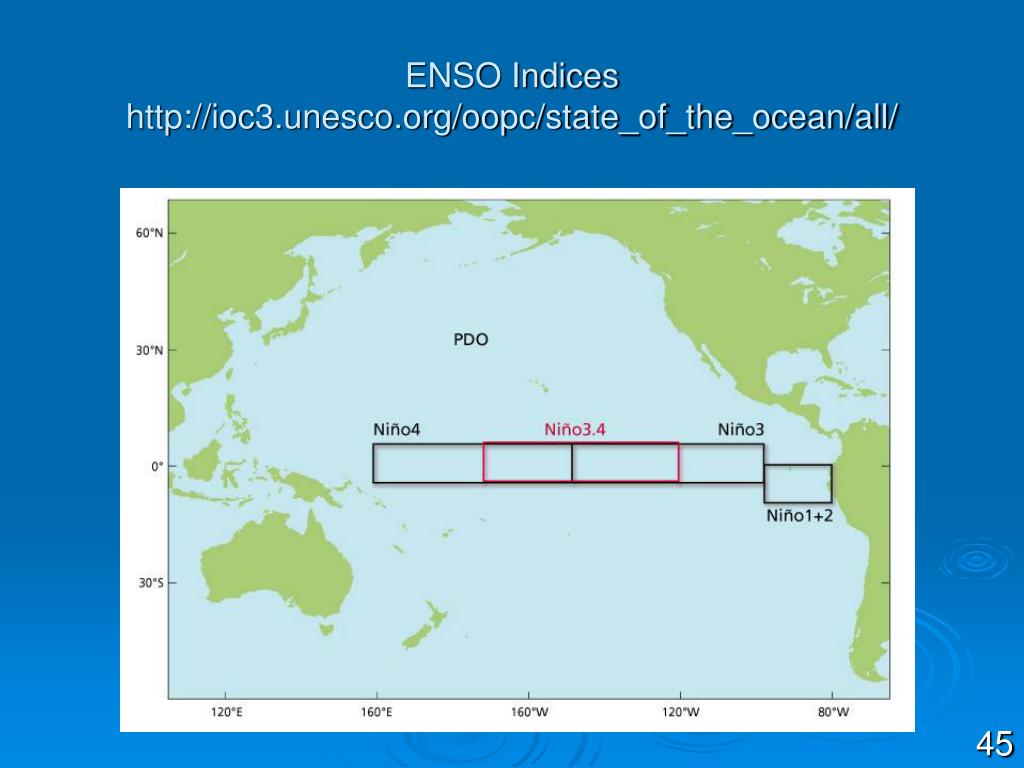 ENSO Indices
http://ioc3.unesco.org/oopc/state_of_the_ocean/all/

60°N
30°N
0°
30°S
PDO
Niño4
Niño3.4
Niño3
Niño1+2
120°E
160°E
160°W
120°W
80°W

45